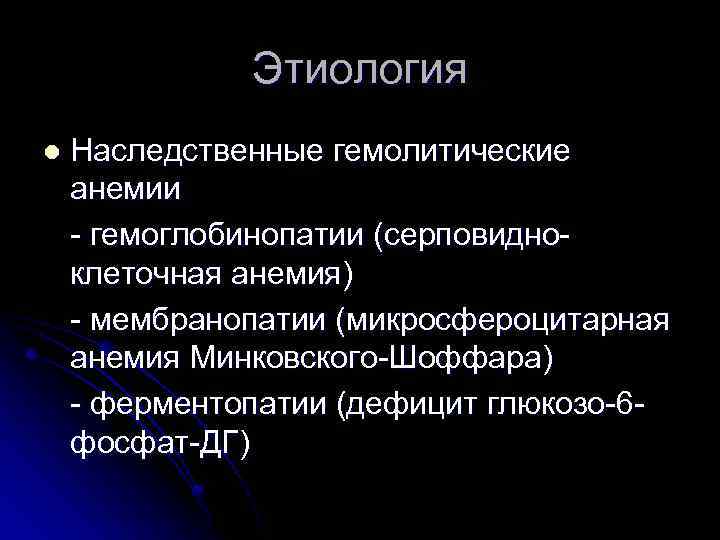 Этиология

Наследственные гемолитические анемии

- гемоглобинопатии (серповидно-клеточная анемия)

- мембранопатии (микросфероцитарная анемия Минковского-Шоффара)

- ферментопатии (дефицит глюкозо-6-фосфат-ДГ)